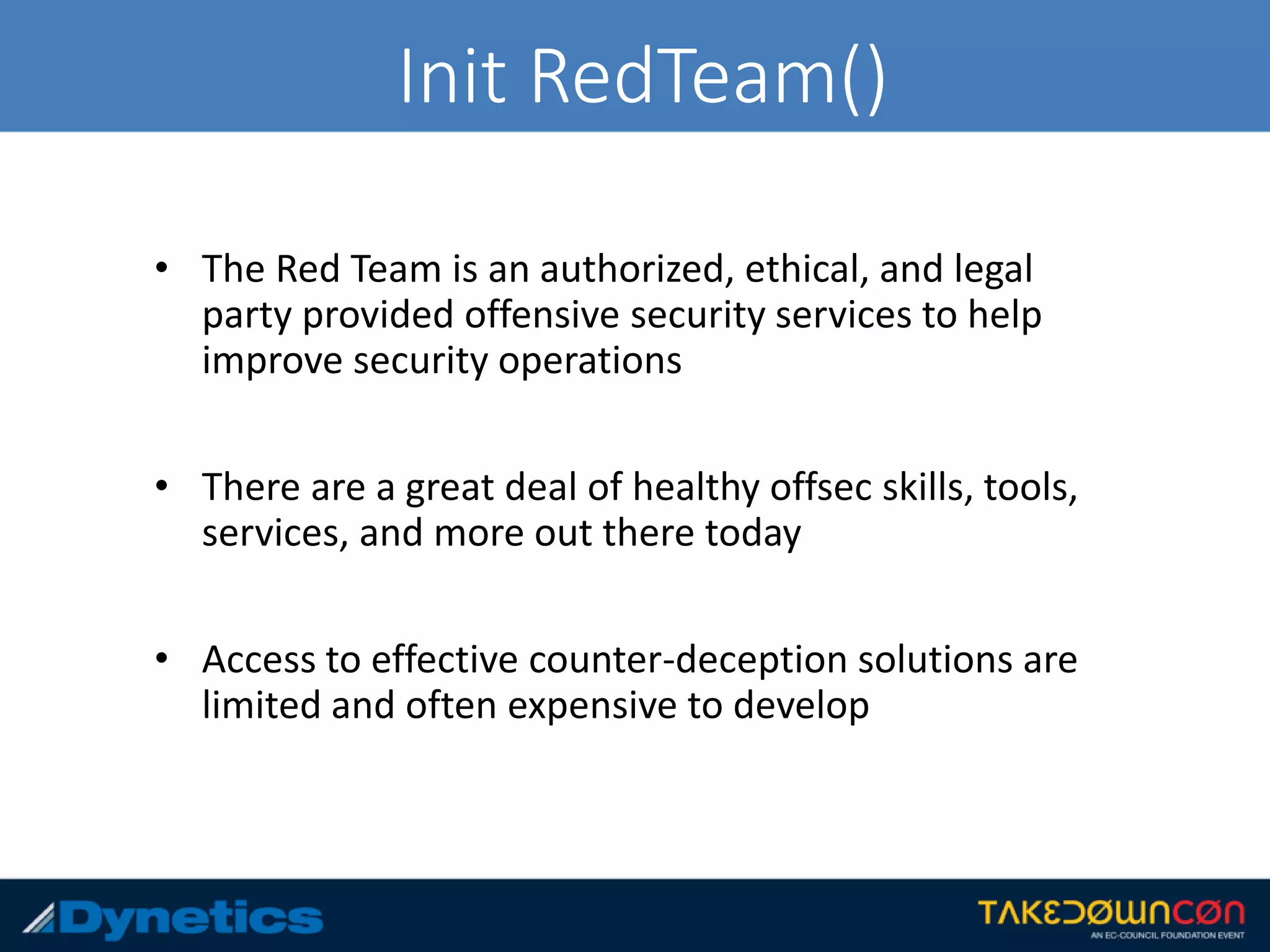 Init RedTeam()

• The Red Team is an authorized, ethical, and legal party provided offensive security services to help improve security operations

• There are a great deal of healthy offsec skills, tools, services, and more out there today

• Access to effective counter-deception solutions are limited and often expensive to develop

Dynetics

TAKEDOWNCON
AN EC-COUNCIL FOUNDATION EVENT